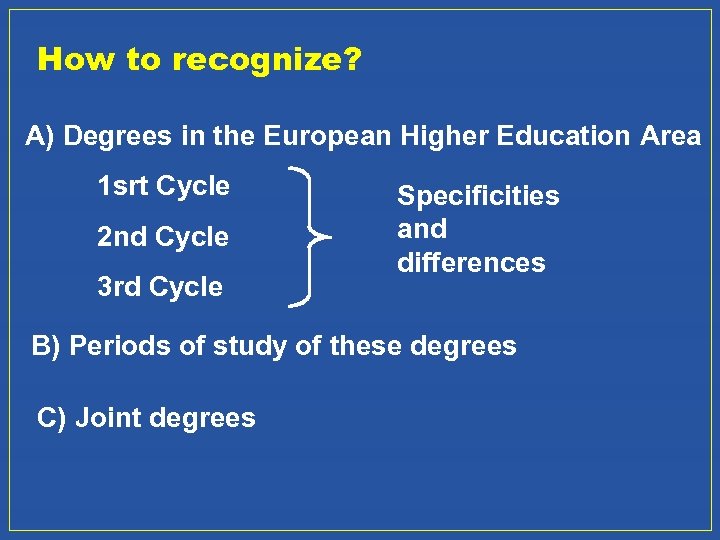 How to recognize?

A) Degrees in the European Higher Education Area

1srt Cycle

2nd Cycle

3rd Cycle

Specificities and differences

B) Periods of study of these degrees

C) Joint degrees